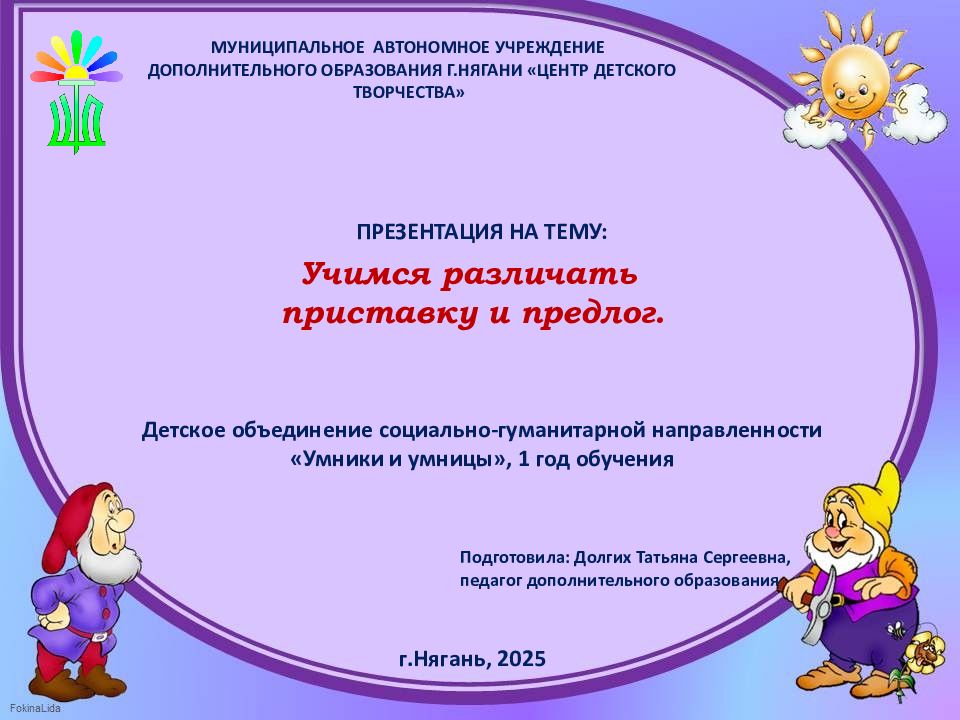 МУНИЦИПАЛЬНОЕ АВТОНОМНОЕ УЧРЕЖДЕНИЕ ДОПОЛНИТЕЛЬНОГО ОБРАЗОВАНИЯ Г.НЯГАНИ «ЦЕНТР ДЕТСКОГО ТВОРЧЕСТВА»

ПРЕЗЕНТАЦИЯ НА ТЕМУ:

Учимся различать приставку и предлог.

Детское объединение социально-гуманитарной направленности «Умники и умницы», 1 год обучения

Подготовила: Долгих Татьяна Сергеевна, педагог дополнительного образования

г.Нягань, 2025

FokinaLida